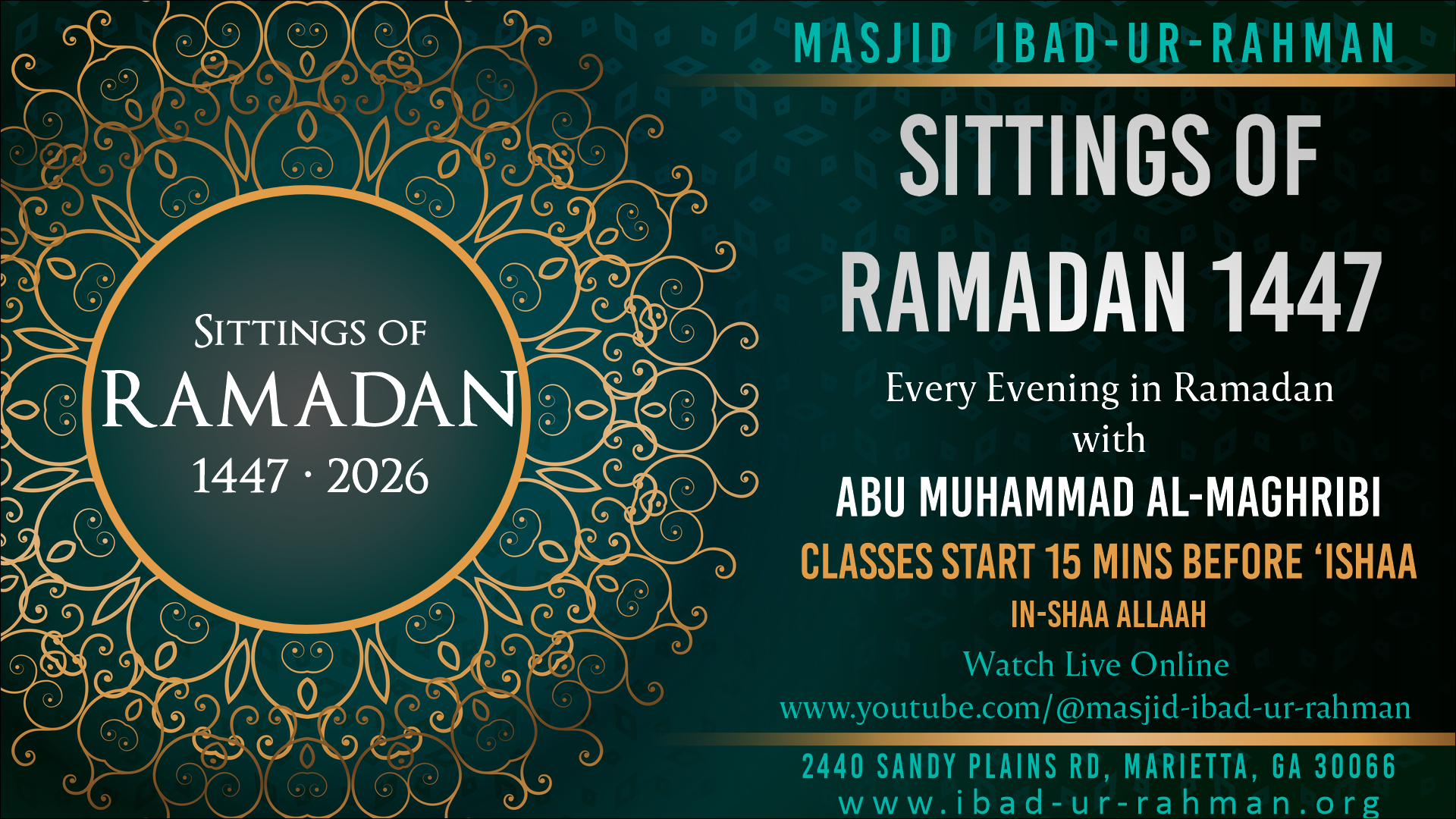 SITTINGS OF
RAMADAN
1447 · 2026

MASJID IBAD-UR-RAHMAN

SITTINGS OF RAMADAN 1447

Every Evening in Ramadan
with
ABU MUHAMMAD AL-MAGHRIBI
CLASSES START 15 MINS BEFORE 'ISHAA
IN-SHAA ALLAAH
Watch Live Online
www.youtube.com/@masjid-ibad-ur-rahman

2440 SANDY PLAINS RD, MARIETTA, GA 30066
www.ibad-ur-rahman.org